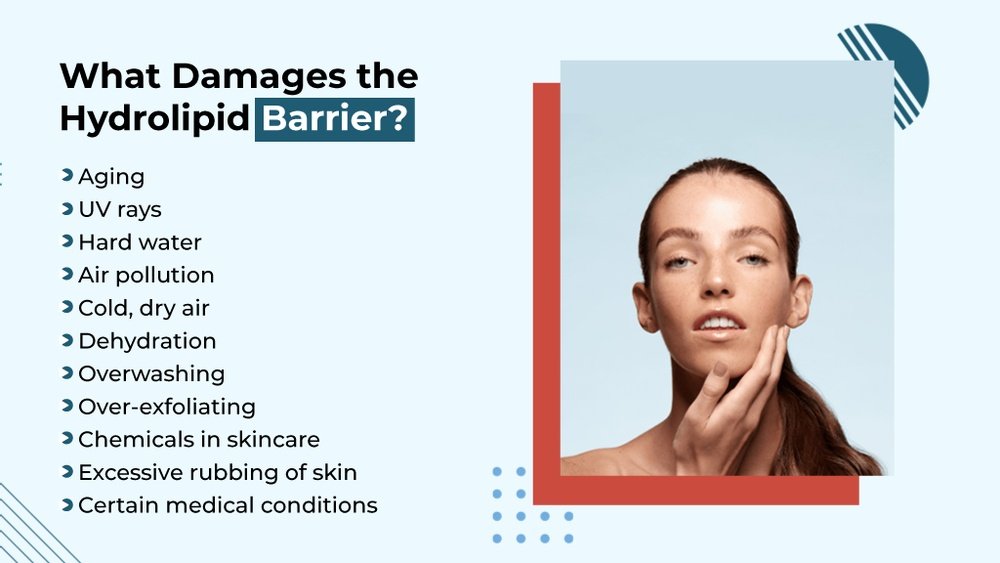 What Damages the Hydrolipid Barrier?

Aging
UV rays
Hard water
Air pollution
Cold, dry air
Dehydration
Overwashing
Over-exfoliating
Chemicals in skincare
Excessive rubbing of skin
Certain medical conditions